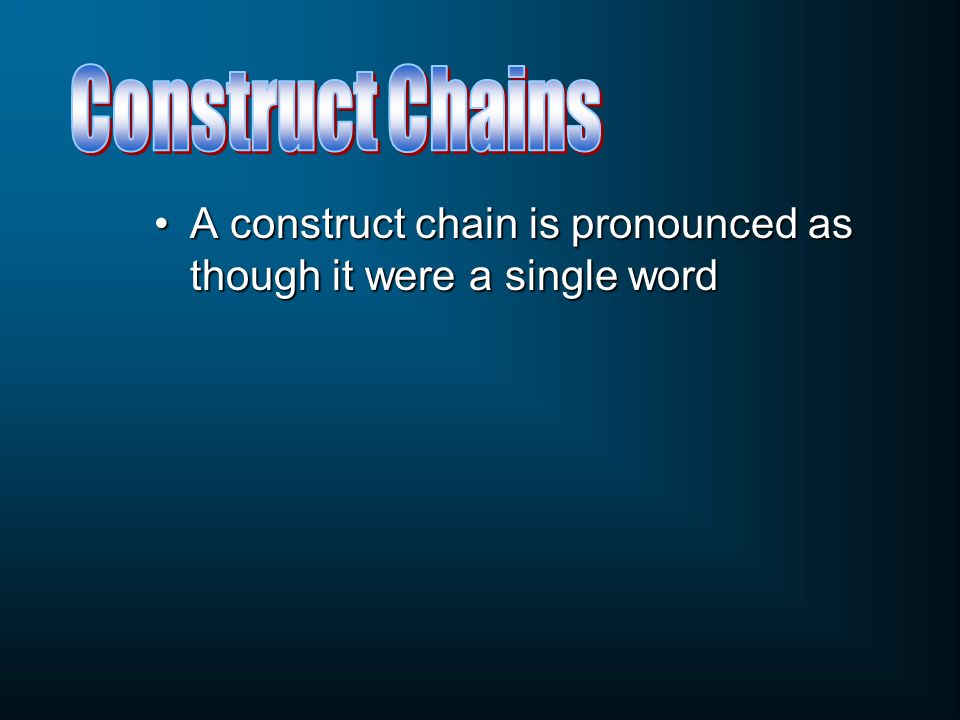 Construct Chains

• A construct chain is pronounced as though it were a single word